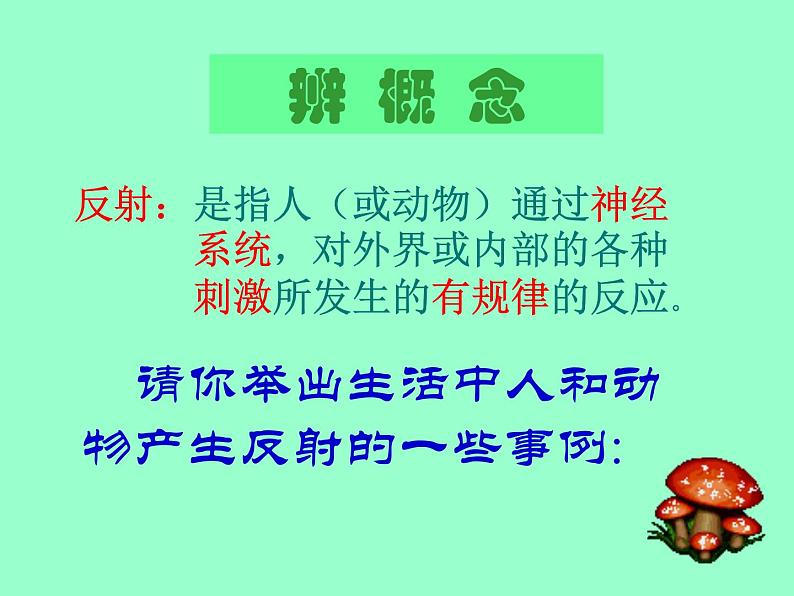 辨 概 念

反射：是指人（或动物）通过神经系统，对外界或内部的各种刺激所发生的有规律的反应。

请你举出生活中人和动物产生反射的一些事例: